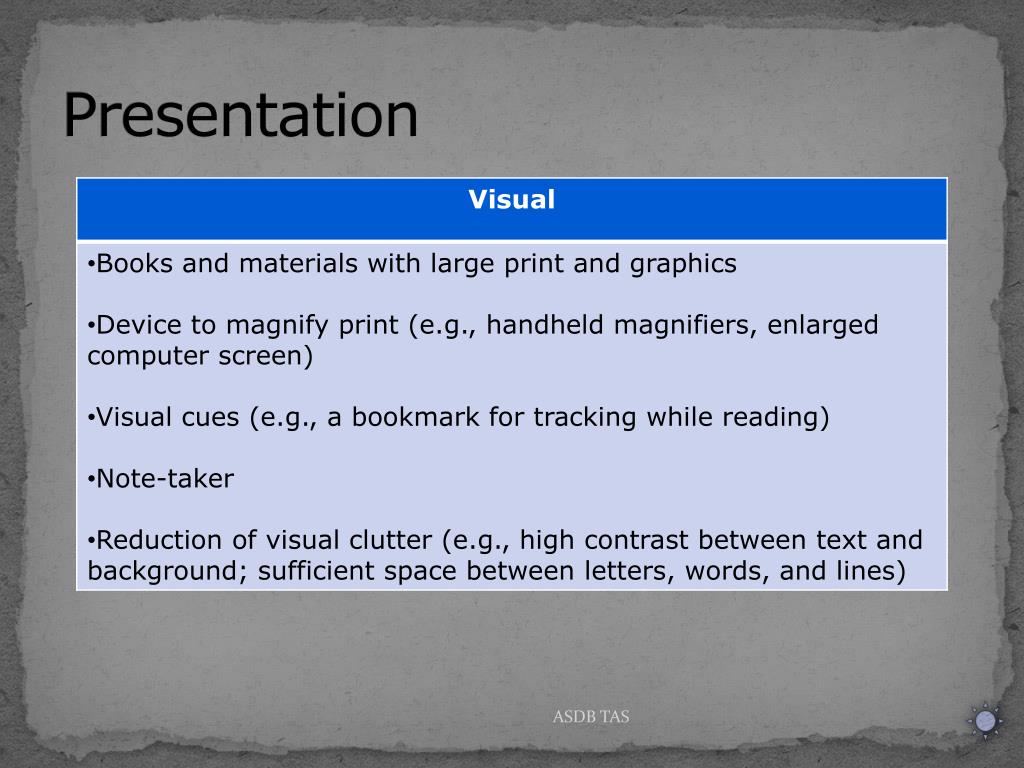 Presentation

| Visual |
|---|
| •Books and materials with large print and graphics<br><br>•Device to magnify print (e.g., handheld magnifiers, enlarged computer screen)<br><br>•Visual cues (e.g., a bookmark for tracking while reading)<br><br>•Note-taker<br><br>•Reduction of visual clutter (e.g., high contrast between text and background; sufficient space between letters, words, and lines) |

ASDB TAS